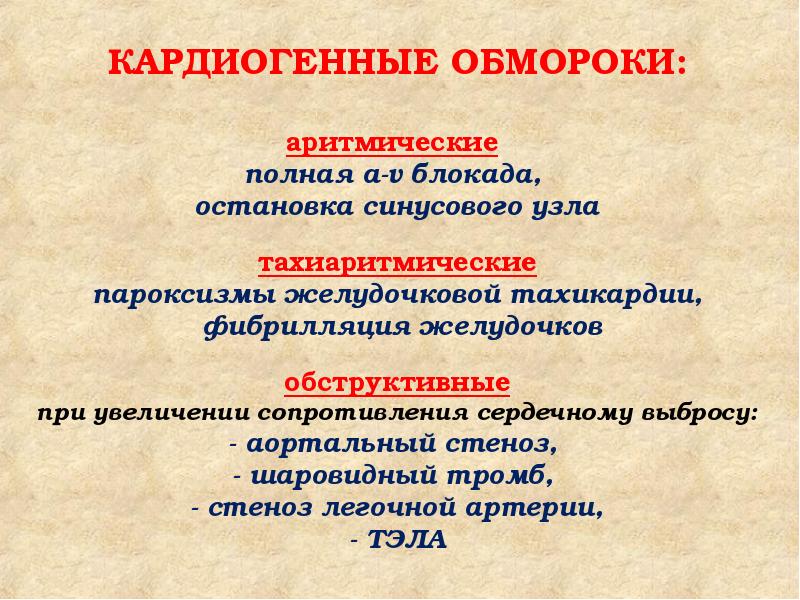 КАРДИОГЕННЫЕ ОБМОРОКИ:

аритмические
полная a-v блокада,
остановка синусового узла

тахиаритмические
пароксизмы желудочковой тахикардии,
фибрилляция желудочков

обструктивные
при увеличении сопротивления сердечному выбросу:
- аортальный стеноз,
- шаровидный тромб,
- стеноз легочной артерии,
- ТЭЛА